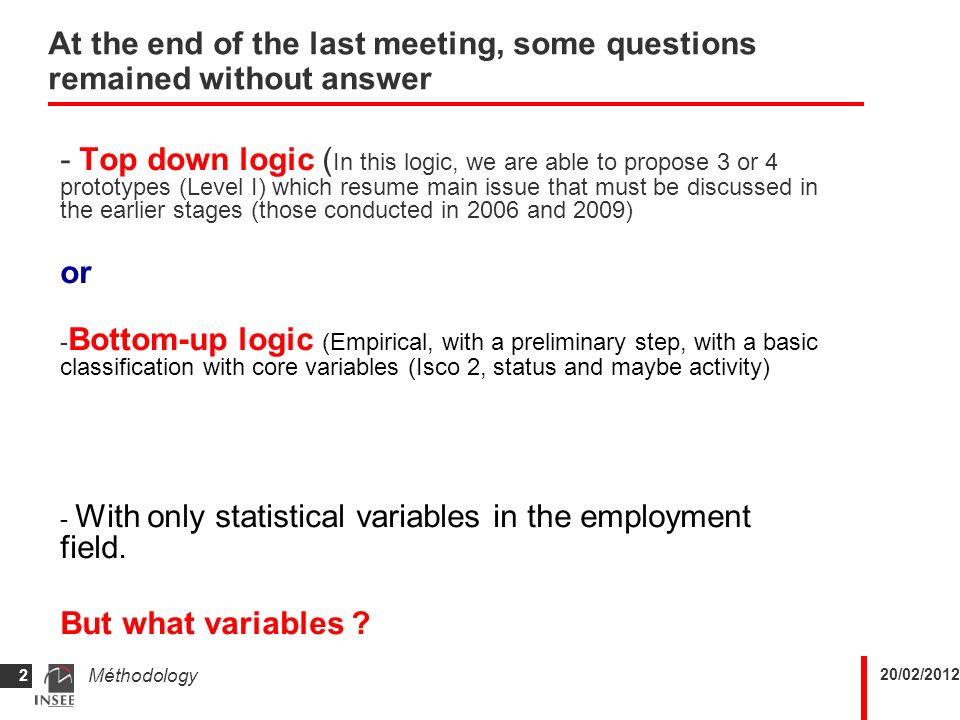 At the end of the last meeting, some questions remained without answer

- Top down logic (In this logic, we are able to propose 3 or 4 prototypes (Level I) which resume main issue that must be discussed in the earlier stages (those conducted in 2006 and 2009)

or

-Bottom-up logic (Empirical, with a preliminary step, with a basic classification with core variables (Isco 2, status and maybe activity)

- With only statistical variables in the employment field.

But what variables ?

2 INSEE Méthodology 20/02/2012